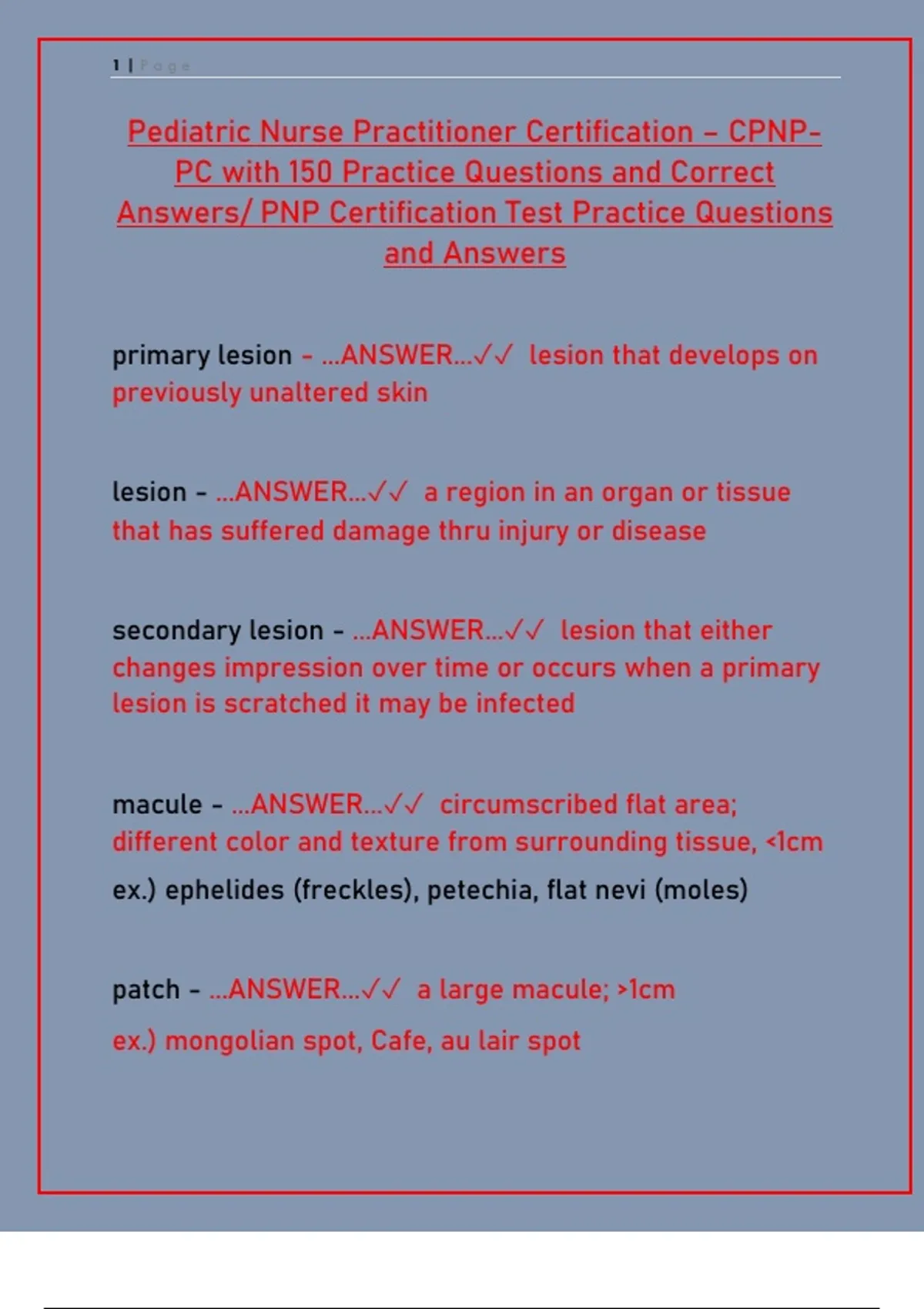 1 | Page

Pediatric Nurse Practitioner Certification – CPNP-PC with 150 Practice Questions and Correct Answers/ PNP Certification Test Practice Questions and Answers

primary lesion - ...ANSWER...✓✓ lesion that develops on previously unaltered skin

lesion - ...ANSWER...✓✓ a region in an organ or tissue that has suffered damage thru injury or disease

secondary lesion - ...ANSWER...✓✓ lesion that either changes impression over time or occurs when a primary lesion is scratched it may be infected

macule - ...ANSWER...✓✓ circumscribed flat area; different color and texture from surrounding tissue, <1cm

ex.) ephelides (freckles), petechia, flat nevi (moles)

patch - ...ANSWER...✓✓ a large macule; >1cm

ex.) mongolian spot, Cafe, au lair spot